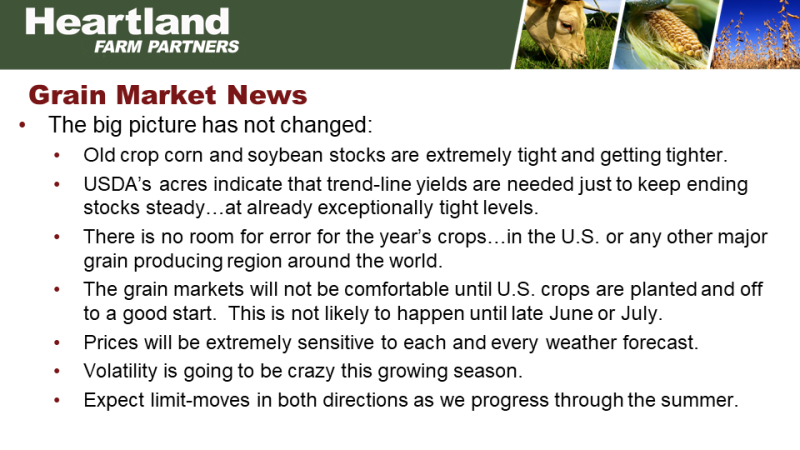 Heartland
FARM PARTNERS

Grain Market News

• The big picture has not changed:
  • Old crop corn and soybean stocks are extremely tight and getting tighter.
  • USDA's acres indicate that trend-line yields are needed just to keep ending stocks steady…at already exceptionally tight levels.
  • There is no room for error for the year's crops…in the U.S. or any other major grain producing region around the world.
  • The grain markets will not be comfortable until U.S. crops are planted and off to a good start. This is not likely to happen until late June or July.
  • Prices will be extremely sensitive to each and every weather forecast.
  • Volatility is going to be crazy this growing season.
  • Expect limit-moves in both directions as we progress through the summer.